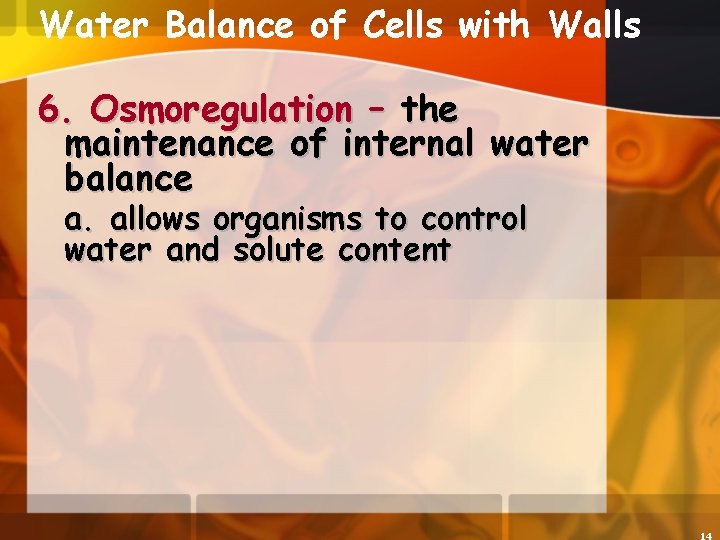 Water Balance of Cells with Walls

6. Osmoregulation – the maintenance of internal water balance

a. allows organisms to control water and solute content

14